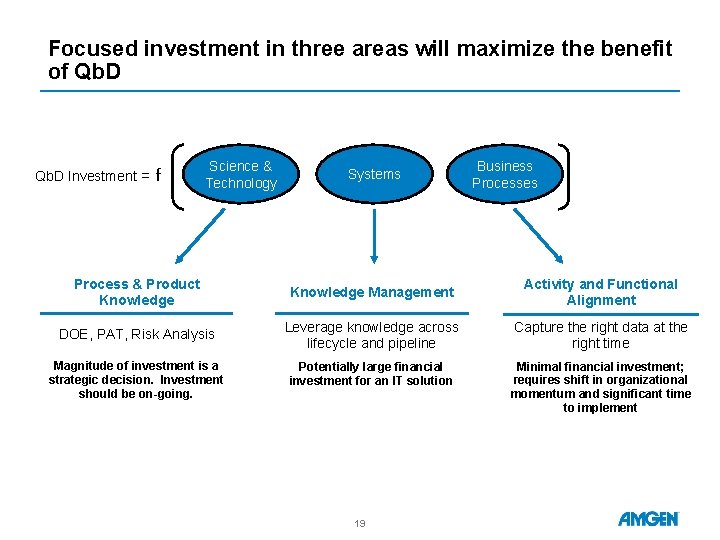 Focused investment in three areas will maximize the benefit of QbD

QbD Investment = f

Science & Technology

Systems

Business Processes

Process & Product Knowledge

DOE, PAT, Risk Analysis

Magnitude of investment is a strategic decision. Investment should be on-going.

Knowledge Management

Leverage knowledge across lifecycle and pipeline

Potentially large financial investment for an IT solution

Activity and Functional Alignment

Capture the right data at the right time

Minimal financial investment; requires shift in organizational momentum and significant time to implement

19

AMGEN